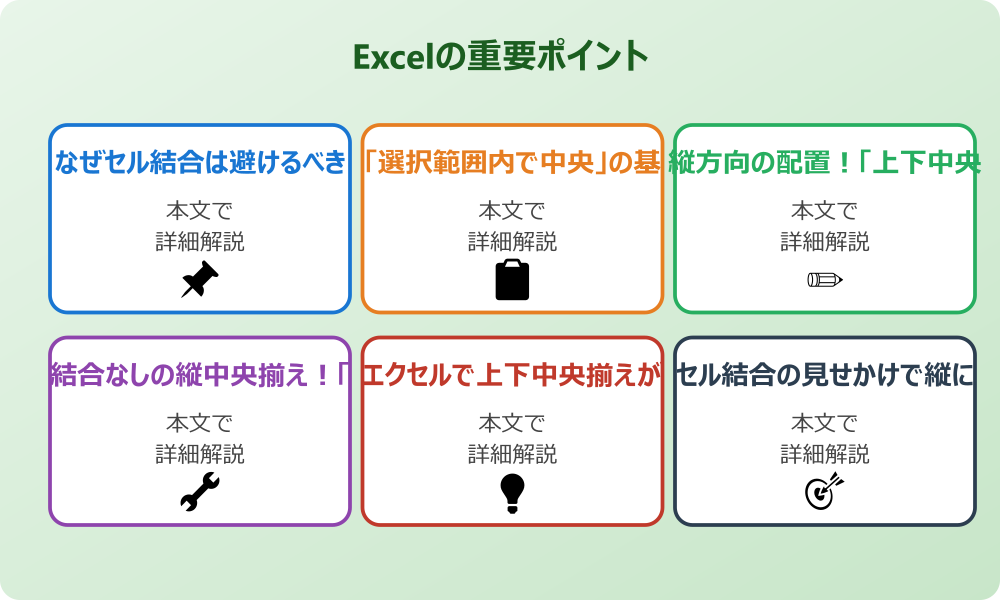 Excelの重要ポイント

なぜセル結合は避けるべき

本文で
詳細解説

「選択範囲内で中央」の基

本文で
詳細解説

縦方向の配置！「上下中央

本文で
詳細解説

結合なしの縦中央揃え！「

本文で
詳細解説

エクセルで上下中央揃えが

本文で
詳細解説

セル結合の見せかけで縦に

本文で
詳細解説